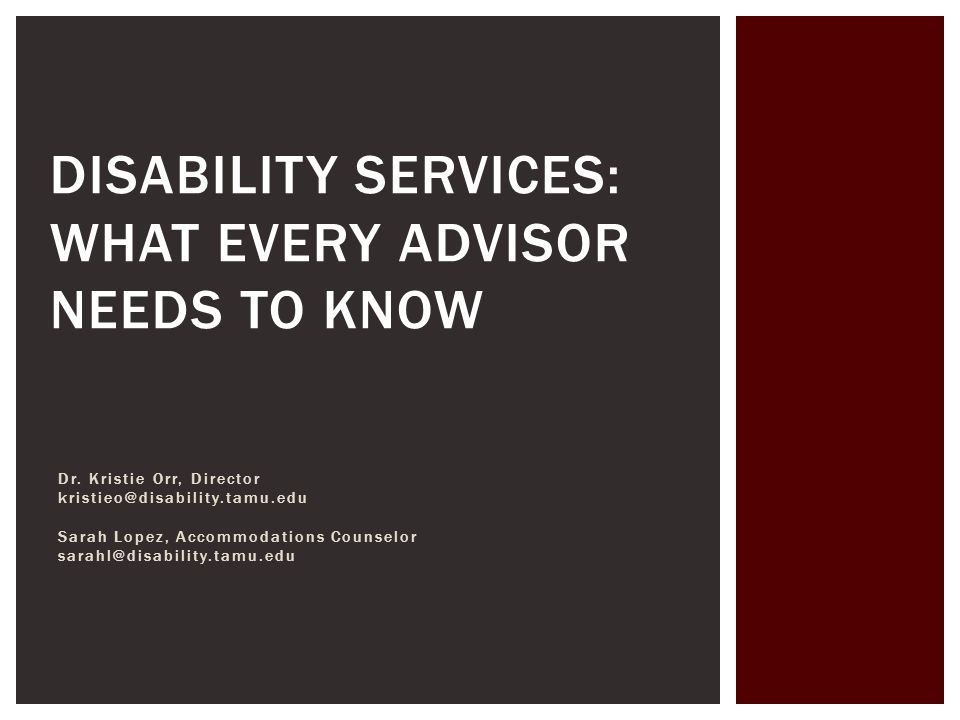 DISABILITY SERVICES: WHAT EVERY ADVISOR NEEDS TO KNOW

Dr. Kristie Orr, Director
kristieo@disability.tamu.edu

Sarah Lopez, Accommodations Counselor
sarahl@disability.tamu.edu